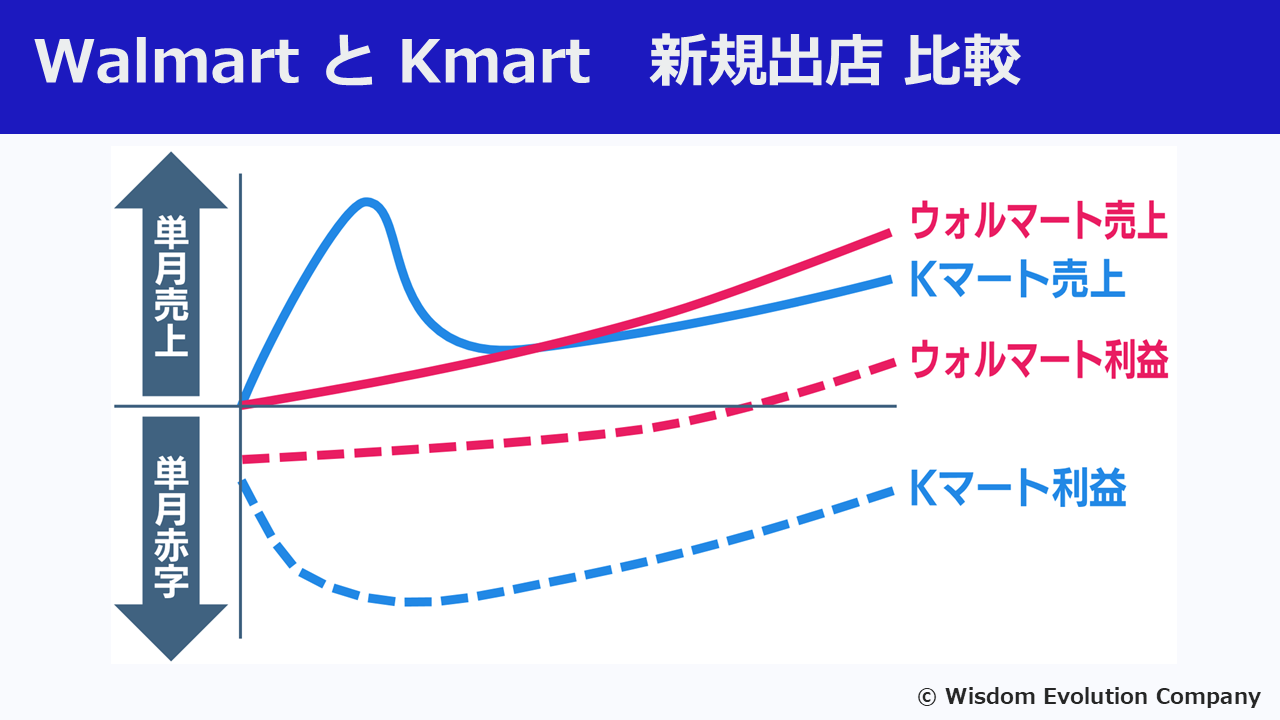 Walmart と Kmart　新規出店 比較

単月売上

単月赤字

ウォルマート売上

Kマート売上

ウォルマート利益

Kマート利益

© Wisdom Evolution Company